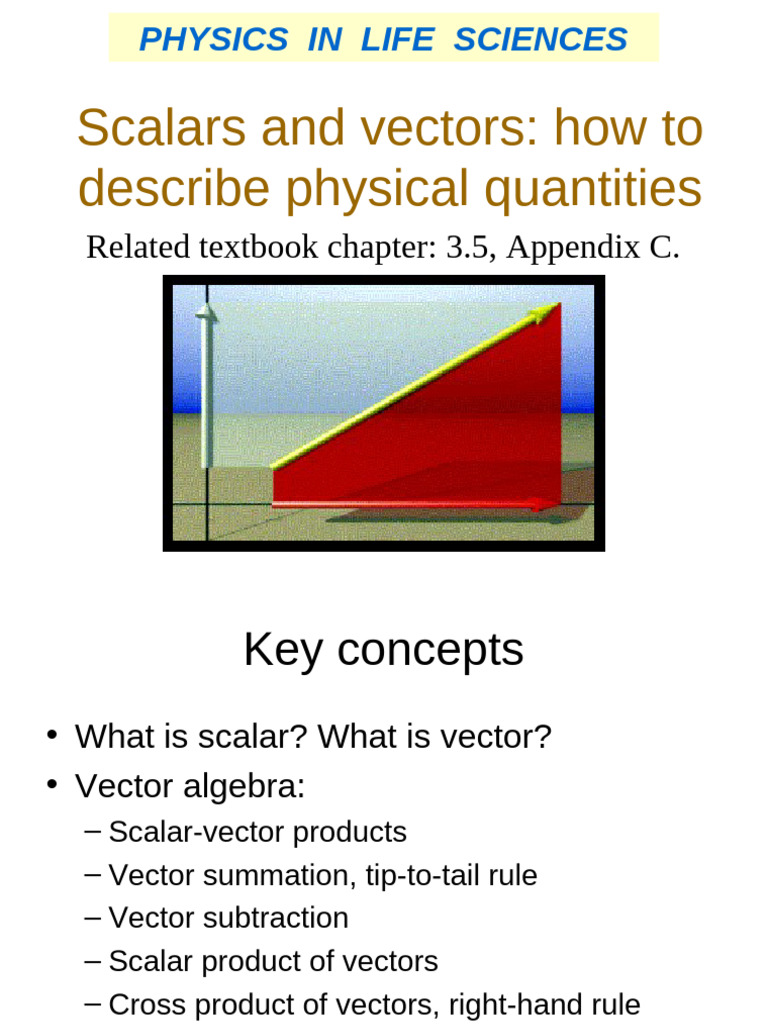 PHYSICS IN LIFE SCIENCES

Scalars and vectors: how to describe physical quantities

Related textbook chapter: 3.5, Appendix C.

Key concepts

• What is scalar? What is vector?
• Vector algebra:
– Scalar-vector products
– Vector summation, tip-to-tail rule
– Vector subtraction
– Scalar product of vectors
– Cross product of vectors, right-hand rule